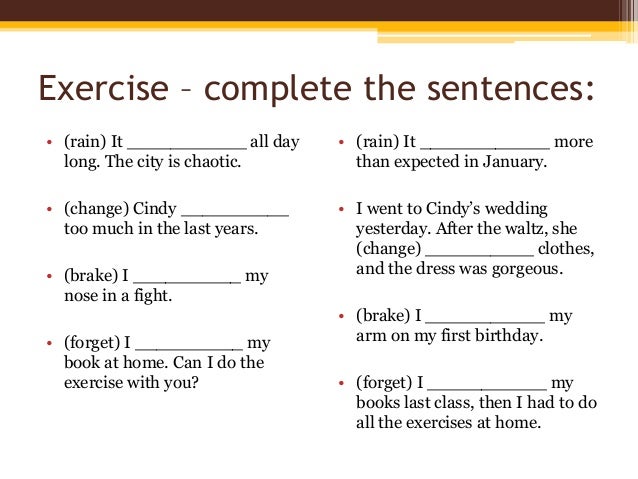 Exercise – complete the sentences:

• (rain) It ____________ all day long. The city is chaotic.

• (change) Cindy ___________ too much in the last years.

• (brake) I ___________ my nose in a fight.

• (forget) I ___________ my book at home. Can I do the exercise with you?

• (rain) It _____________ more than expected in January.

• I went to Cindy's wedding yesterday. After the waltz, she (change) ___________ clothes, and the dress was gorgeous.

• (brake) I ____________ my arm on my first birthday.

• (forget) I ____________ my books last class, then I had to do all the exercises at home.